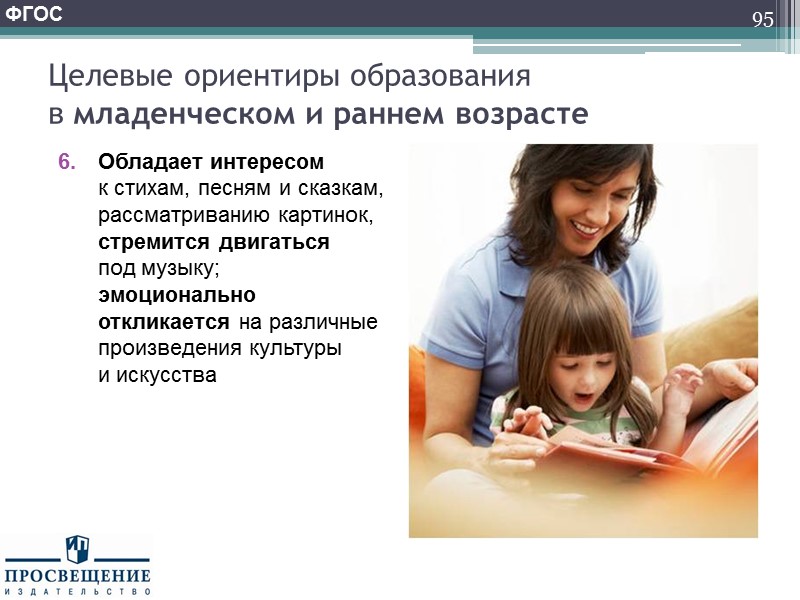 ФГОС

95

Целевые ориентиры образования в младенческом и раннем возрасте

6. Обладает интересом к стихам, песням и сказкам, рассматриванию картинок, стремится двигаться под музыку; эмоционально откликается на различные произведения культуры и искусства

ПРОСВЕЩЕНИЕ
ИЗДАТЕЛЬСТВО